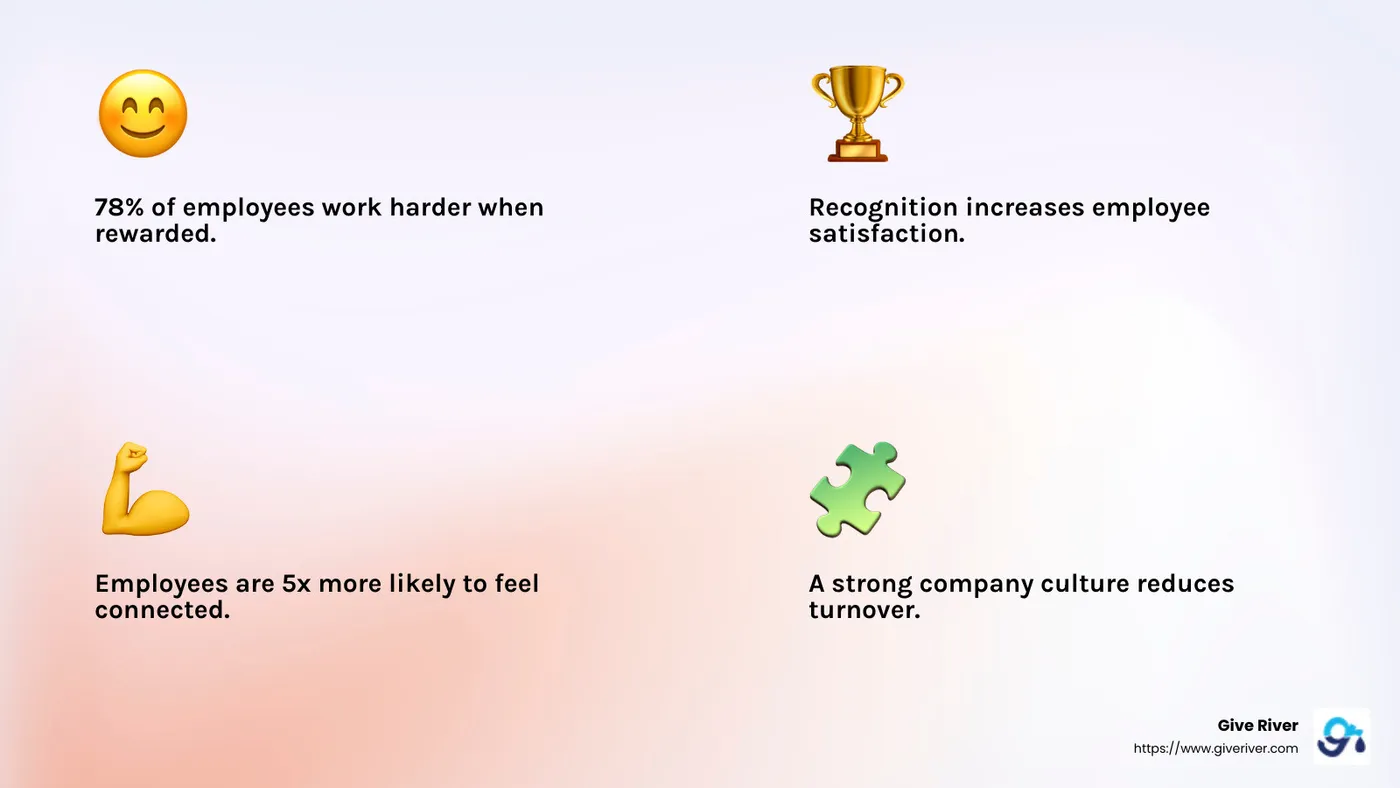 78% of employees work harder when rewarded.

Recognition increases employee satisfaction.

Employees are 5x more likely to feel connected.

A strong company culture reduces turnover.

Give River
https://www.giveriver.com